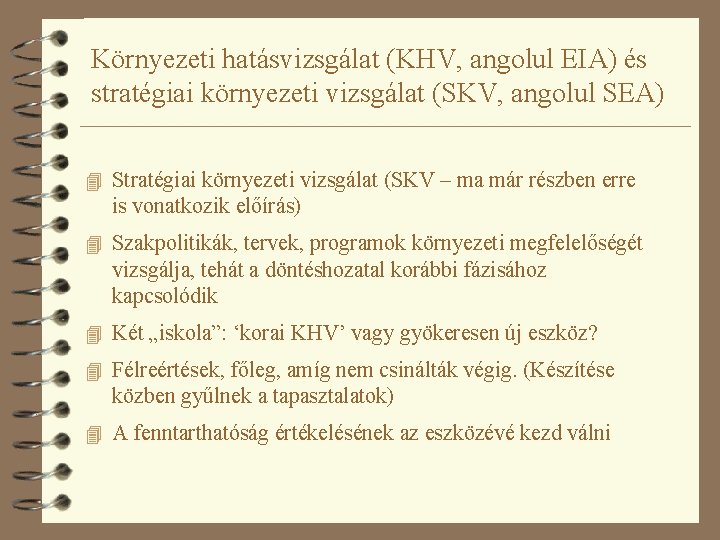 Környezeti hatásvizsgálat (KHV, angolul EIA) és stratégiai környezeti vizsgálat (SKV, angolul SEA)

Stratégiai környezeti vizsgálat (SKV – ma már részben erre is vonatkozik előírás)

Szakpolitikák, tervek, programok környezeti megfelelőségét vizsgálja, tehát a döntéshozatal korábbi fázisához kapcsolódik

Két „iskola”: ‘korai KHV’ vagy gyökeresen új eszköz?

Félreértések, főleg, amíg nem csinálták végig. (Készítése közben gyűlnek a tapasztalatok)

A fenntarthatóság értékelésének az eszközévé kezd válni